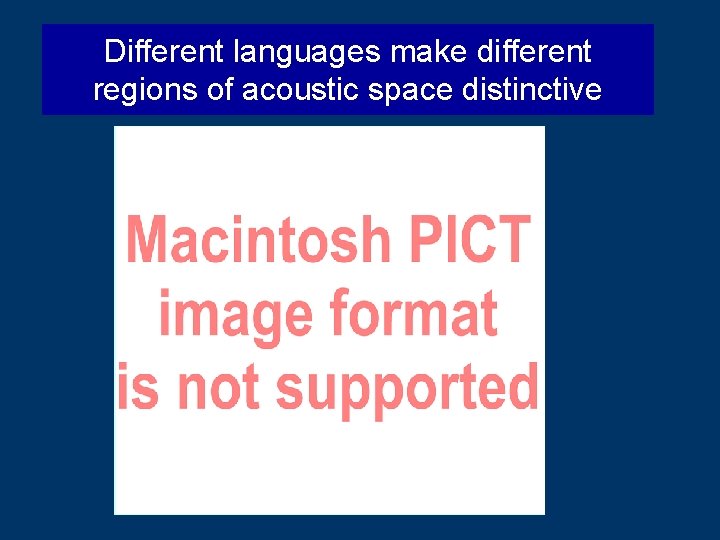 Different languages make different regions of acoustic space distinctive

Macintosh PICT image format is not supported